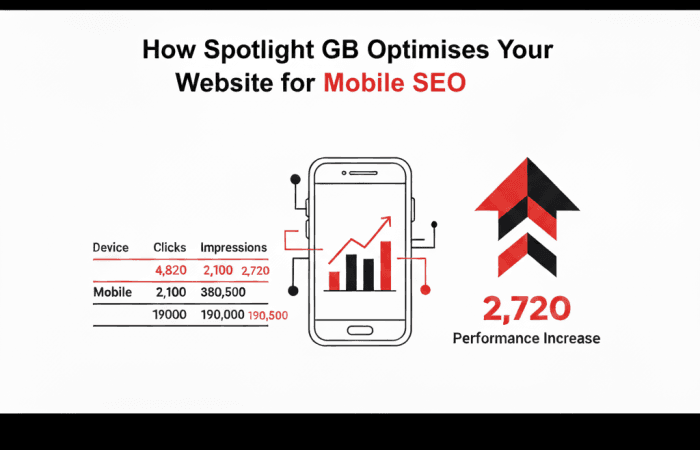 How Spotlight GB Optimises Your Website for Mobile SEO

| Device | Clicks | Impressions | |
|---|---|---|---|
| | 4,820 | 2,100 | 2,720 |
| Mobile | 2,100 | 380,500 | |
| | 19000 | 190,000 | 190,500 |

2,720
Performance Increase